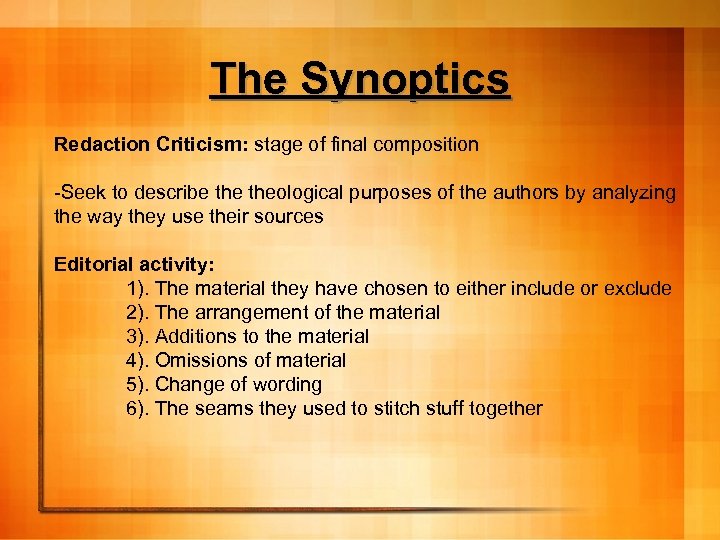 The Synoptics

Redaction Criticism: stage of final composition

-Seek to describe the theological purposes of the authors by analyzing the way they use their sources

Editorial activity:
1). The material they have chosen to either include or exclude
2). The arrangement of the material
3). Additions to the material
4). Omissions of material
5). Change of wording
6). The seams they used to stitch stuff together